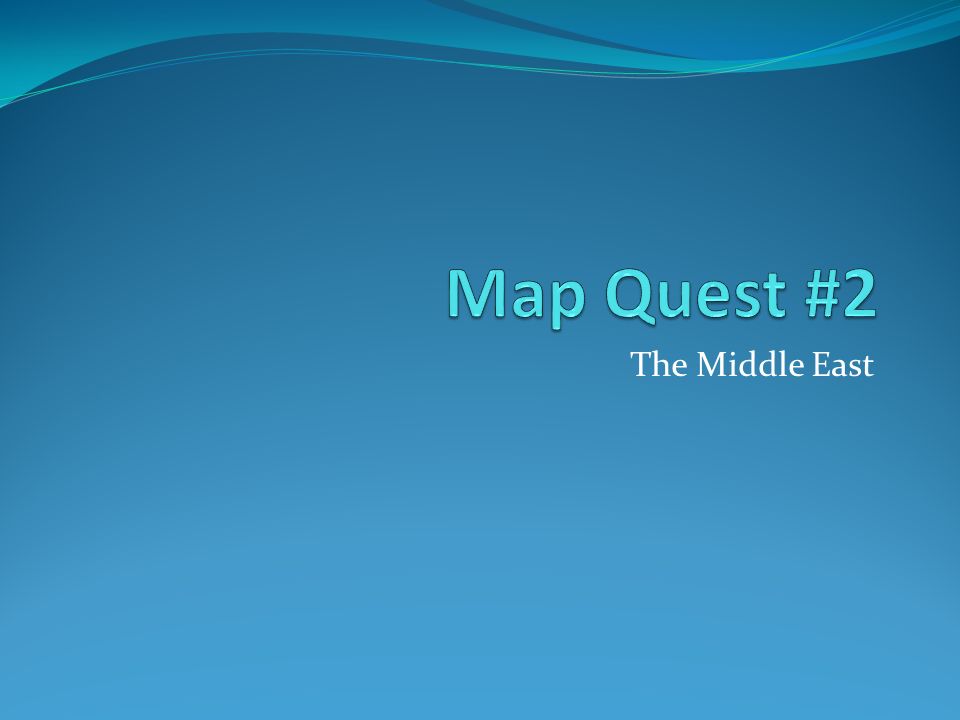 Map Quest #2

The Middle East